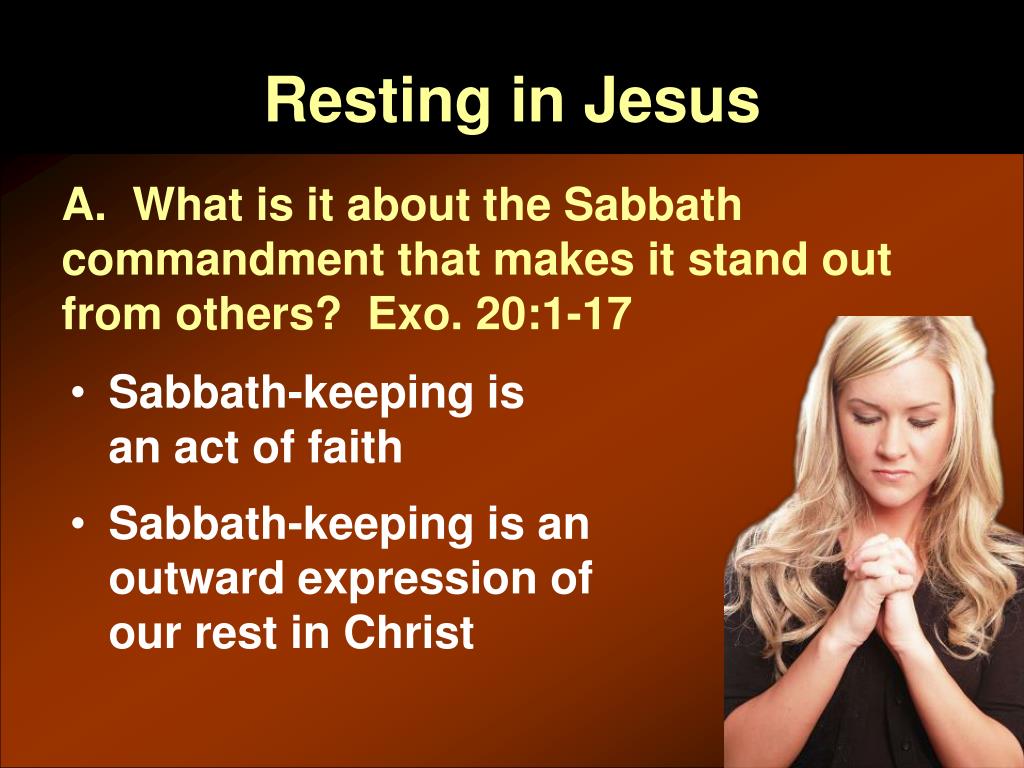 Resting in Jesus

A. What is it about the Sabbath commandment that makes it stand out from others? Exo. 20:1-17

• Sabbath-keeping is an act of faith

• Sabbath-keeping is an outward expression of our rest in Christ